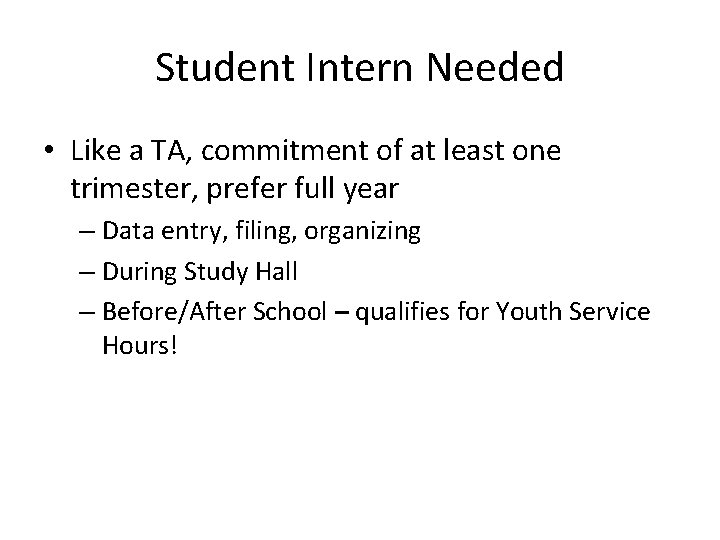 Student Intern Needed

• Like a TA, commitment of at least one trimester, prefer full year
  – Data entry, filing, organizing
  – During Study Hall
  – Before/After School – qualifies for Youth Service Hours!